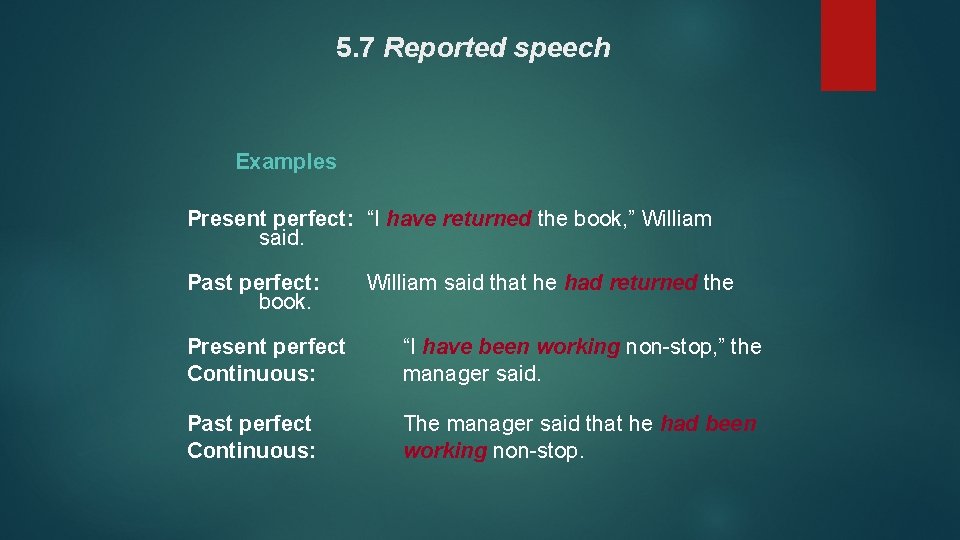 5.7 Reported speech

Examples

Present perfect: “I have returned the book,” William said.

Past perfect: William said that he had returned the book.

Present perfect Continuous: “I have been working non-stop,” the manager said.

Past perfect Continuous: The manager said that he had been working non-stop.